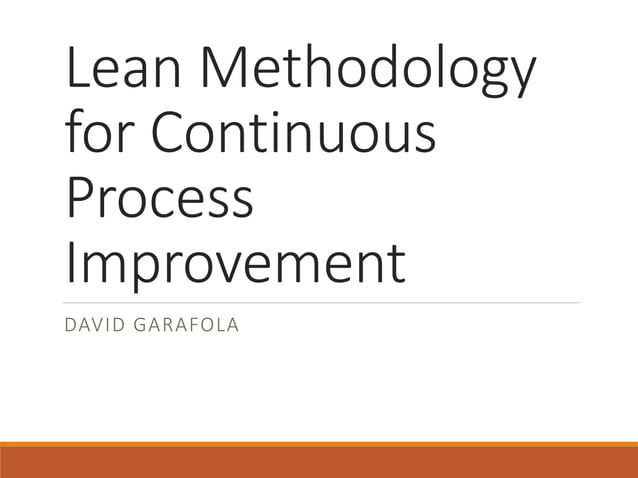 Lean Methodology for Continuous Process Improvement

DAVID GARAFOLA